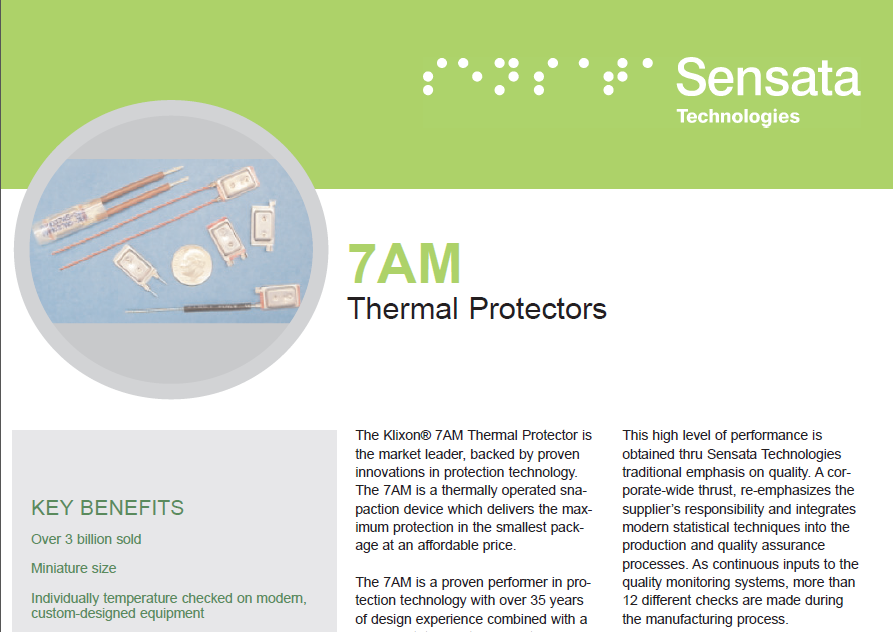 Sensata
Technologies

7AM
Thermal Protectors

KEY BENEFITS

Over 3 billion sold

Miniature size

Individually temperature checked on modern, custom-designed equipment

The Klixon® 7AM Thermal Protector is the market leader, backed by proven innovations in protection technology. The 7AM is a thermally operated snapaction device which delivers the maximum protection in the smallest package at an affordable price.

The 7AM is a proven performer in protection technology with over 35 years of design experience combined with a

This high level of performance is obtained thru Sensata Technologies traditional emphasis on quality. A corporate-wide thrust, re-emphasizes the supplier's responsibility and integrates modern statistical techniques into the production and quality assurance processes. As continuous inputs to the quality monitoring systems, more than 12 different checks are made during the manufacturing process.